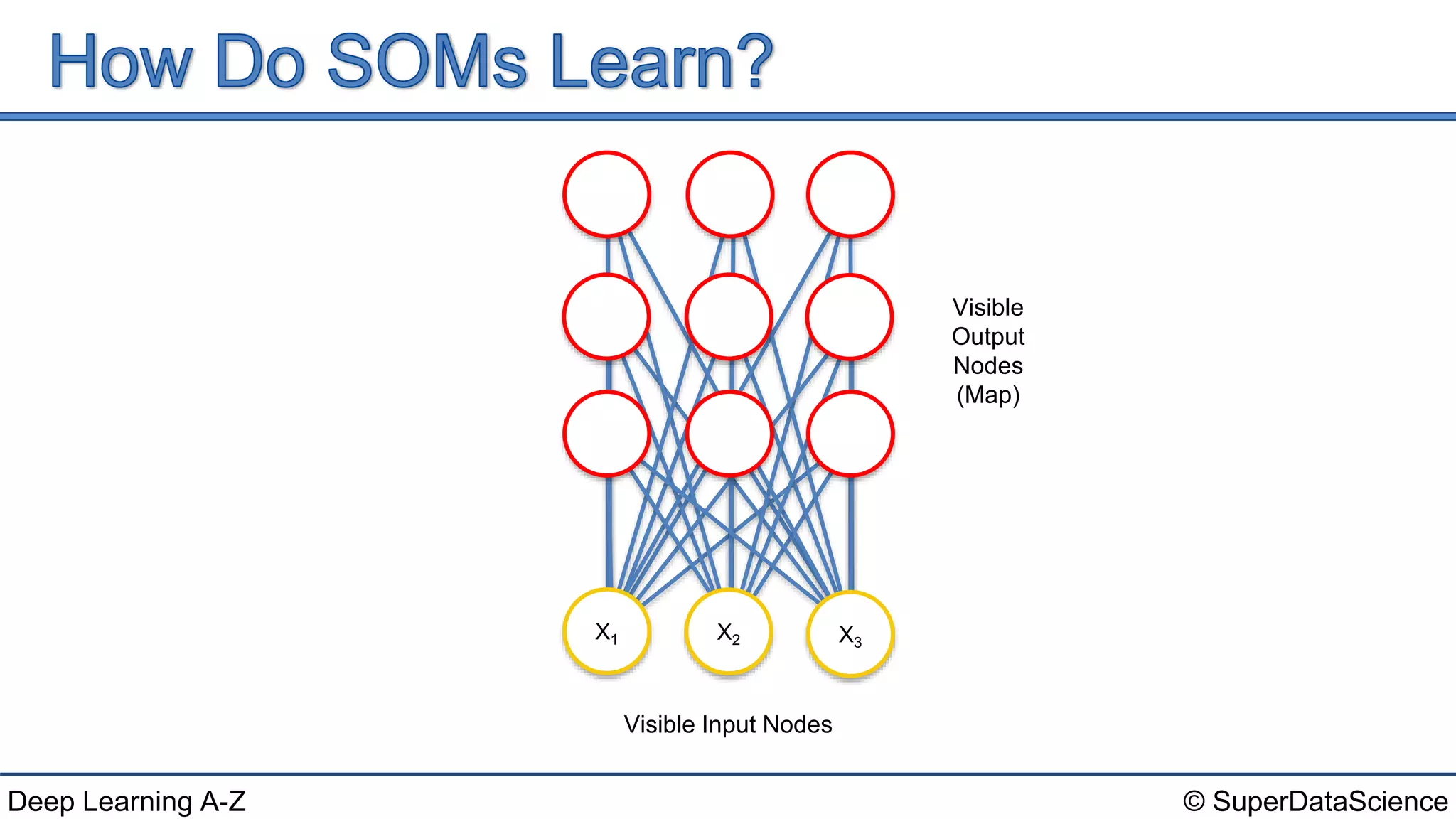 How Do SOMs Learn?

Visible Output Nodes (Map)

$X_1$ $X_2$ $X_3$

Visible Input Nodes

Deep Learning A-Z

© SuperDataScience